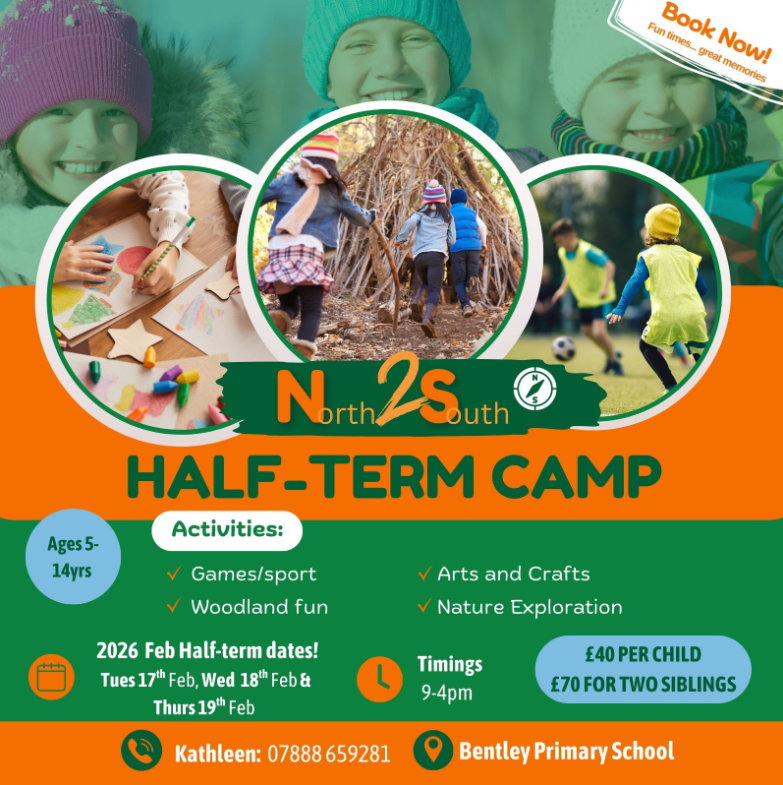 Book Now!
Fun times... great memories

North 2 South

N S

HALF-TERM CAMP

Ages 5-14yrs

Activities:

✓ Games/sport
✓ Woodland fun
✓ Arts and Crafts
✓ Nature Exploration

2026 Feb Half-term dates!
Tues 17$^{th}$ Feb, Wed 18$^{th}$ Feb & Thurs 19$^{th}$ Feb

Timings
9-4pm

£40 PER CHILD
£70 FOR TWO SIBLINGS

Kathleen: 07888 659281

Bentley Primary School